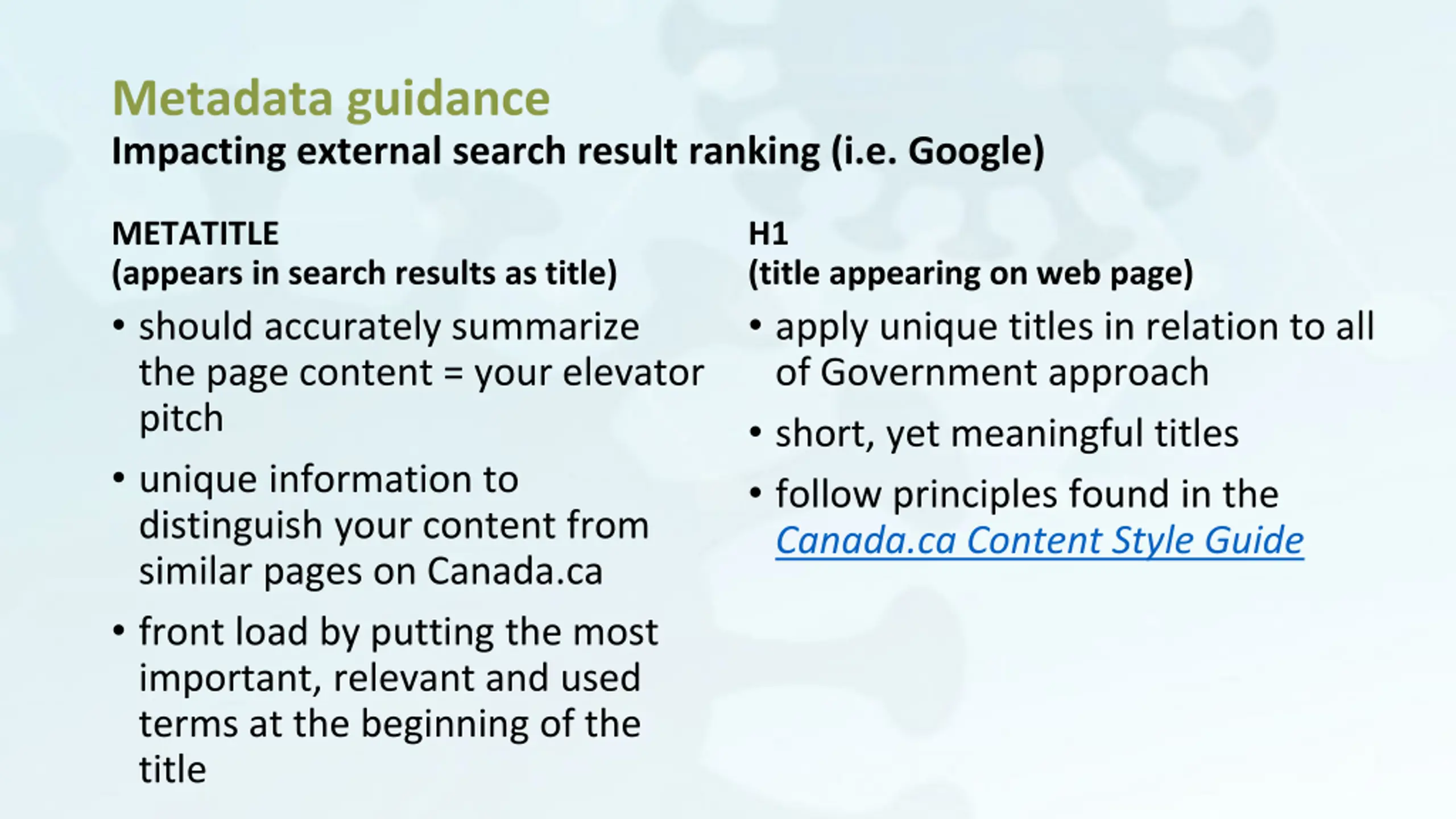 Metadata guidance
Impacting external search result ranking (i.e. Google)

METATITLE
(appears in search results as title)

• should accurately summarize the page content = your elevator pitch
• unique information to distinguish your content from similar pages on Canada.ca
• front load by putting the most important, relevant and used terms at the beginning of the title

H1
(title appearing on web page)

• apply unique titles in relation to all of Government approach
• short, yet meaningful titles
• follow principles found in the Canada.ca Content Style Guide